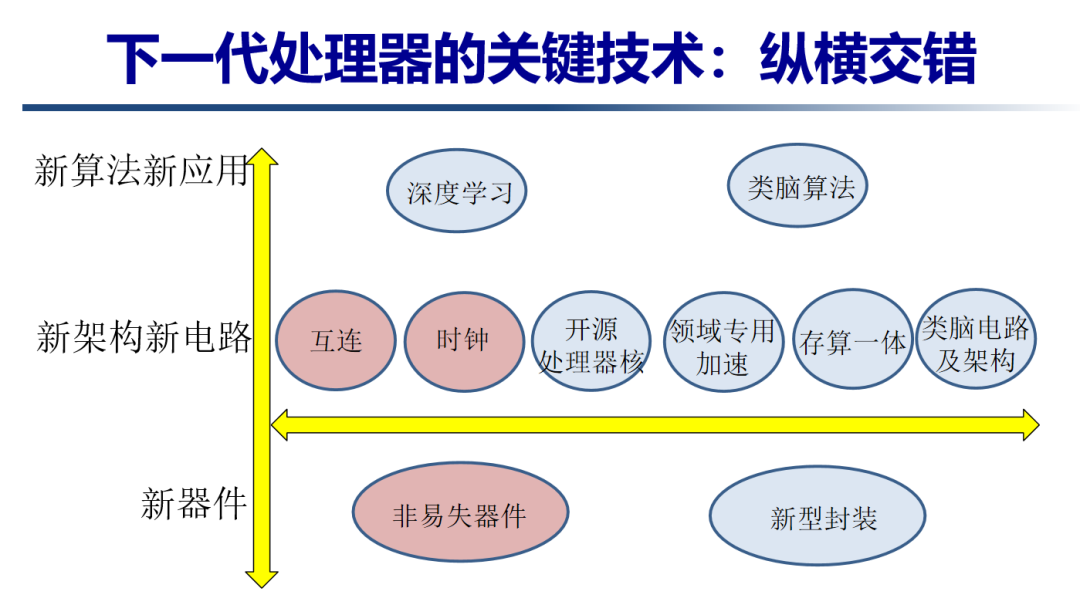 下一代处理器的关键技术：纵横交错

新算法新应用

深度学习

类脑算法

新架构新电路

互连

时钟

开源处理器核

领域专用加速

存算一体

类脑电路及架构

新器件

非易失器件

新型封装